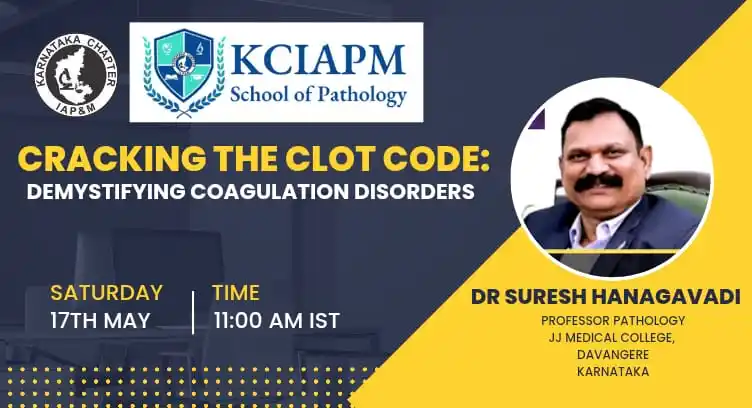 KARNATAKA CHAPTER
IAP&M

KCIAPM
School of Pathology

CRACKING THE CLOT CODE:
DEMYSTIFYING COAGULATION DISORDERS

SATURDAY
17TH MAY

TIME
11:00 AM IST

DR SURESH HANAGAVADI
PROFESSOR PATHOLOGY
JJ MEDICAL COLLEGE,
DAVANGERE
KARNATAKA